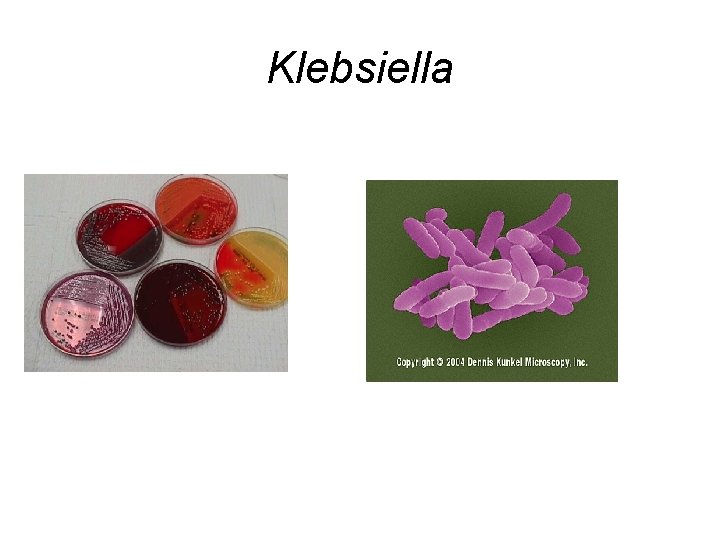 Klebsiella

Copyright © 2004 Dennis Kunkel Microscopy, Inc.